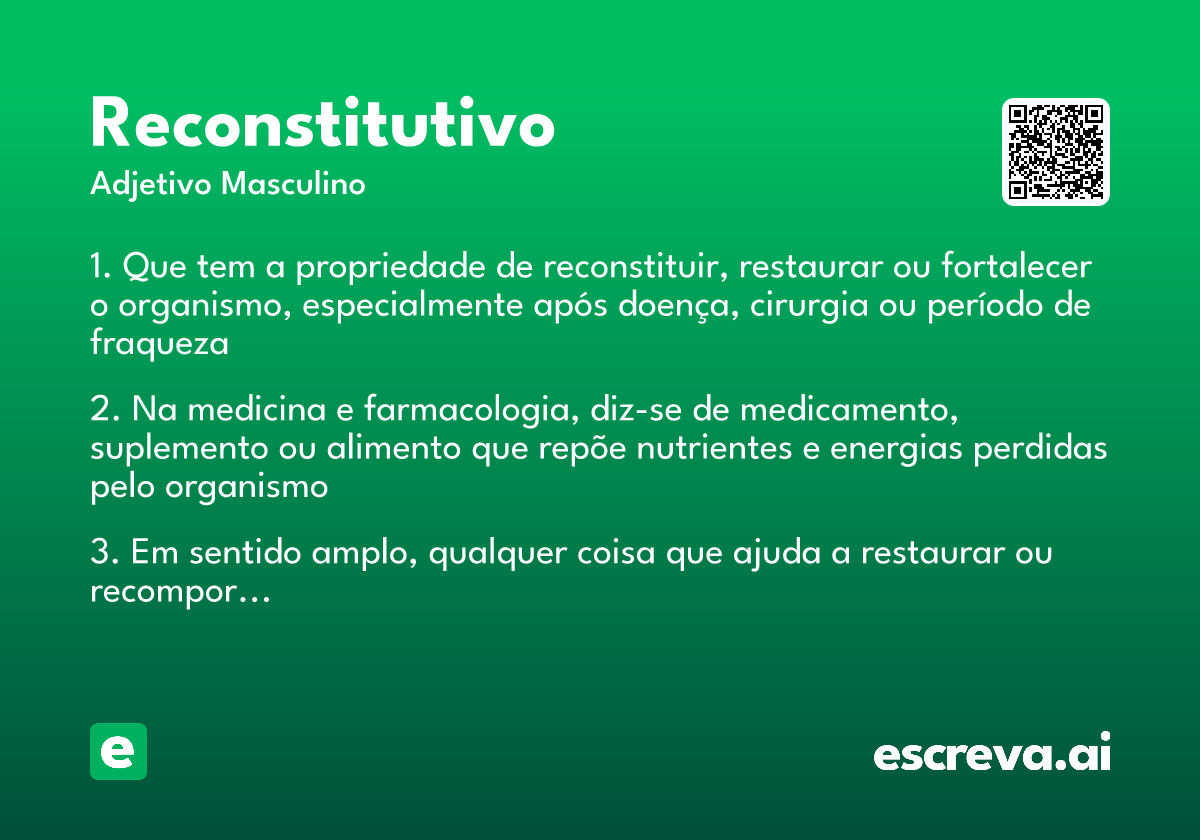 Reconstitutivo
Adjetivo Masculino

1. Que tem a propriedade de reconstituir, restaurar ou fortalecer o organismo, especialmente após doença, cirurgia ou período de fraqueza

2. Na medicina e farmacologia, diz-se de medicamento, suplemento ou alimento que repõe nutrientes e energias perdidas pelo organismo

3. Em sentido amplo, qualquer coisa que ajuda a restaurar ou recompor…

e

escreva.ai